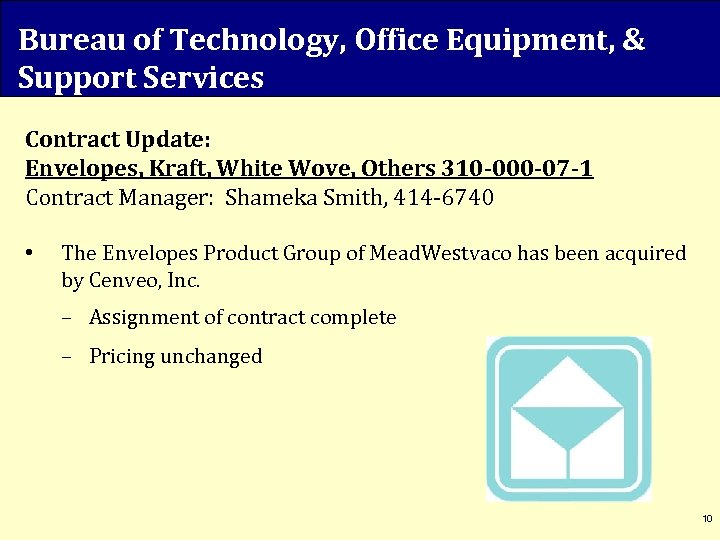 Bureau of Technology, Office Equipment, & Support Services

Contract Update:
Envelopes, Kraft, White Wove, Others 310-000-07-1
Contract Manager: Shameka Smith, 414-6740

• The Envelopes Product Group of MeadWestvaco has been acquired by Cenveo, Inc.

– Assignment of contract complete

– Pricing unchanged

10